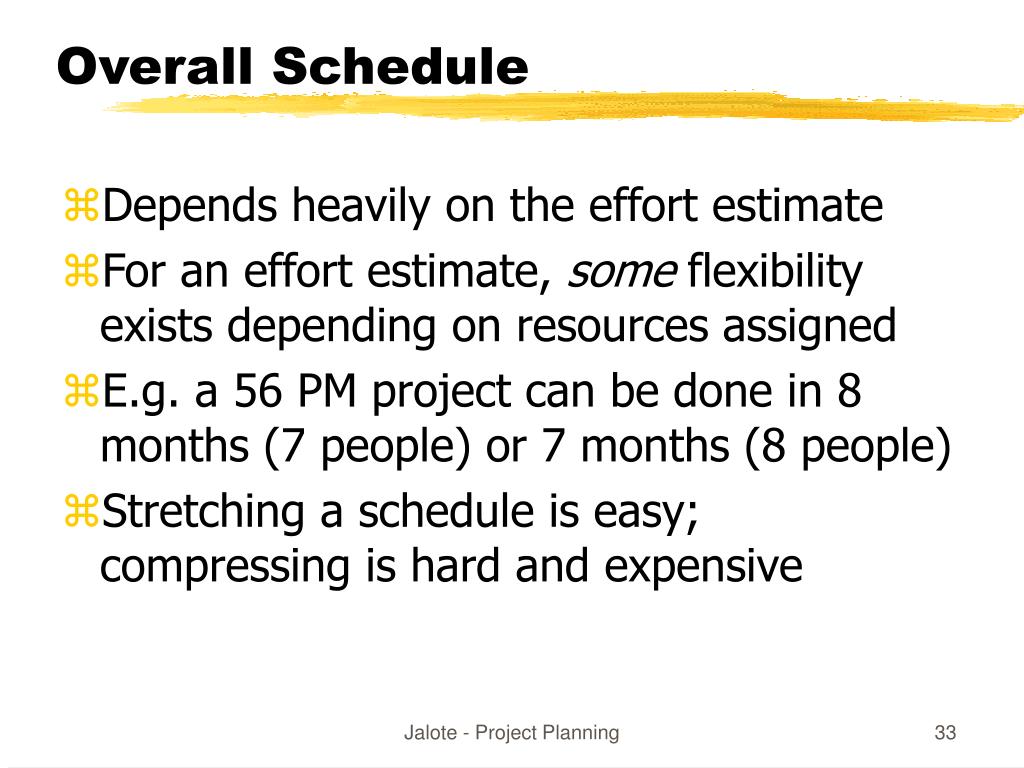 Overall Schedule

⌘Depends heavily on the effort estimate
⌘For an effort estimate, some flexibility exists depending on resources assigned
⌘E.g. a 56 PM project can be done in 8 months (7 people) or 7 months (8 people)
⌘Stretching a schedule is easy; compressing is hard and expensive

Jalote - Project Planning

33